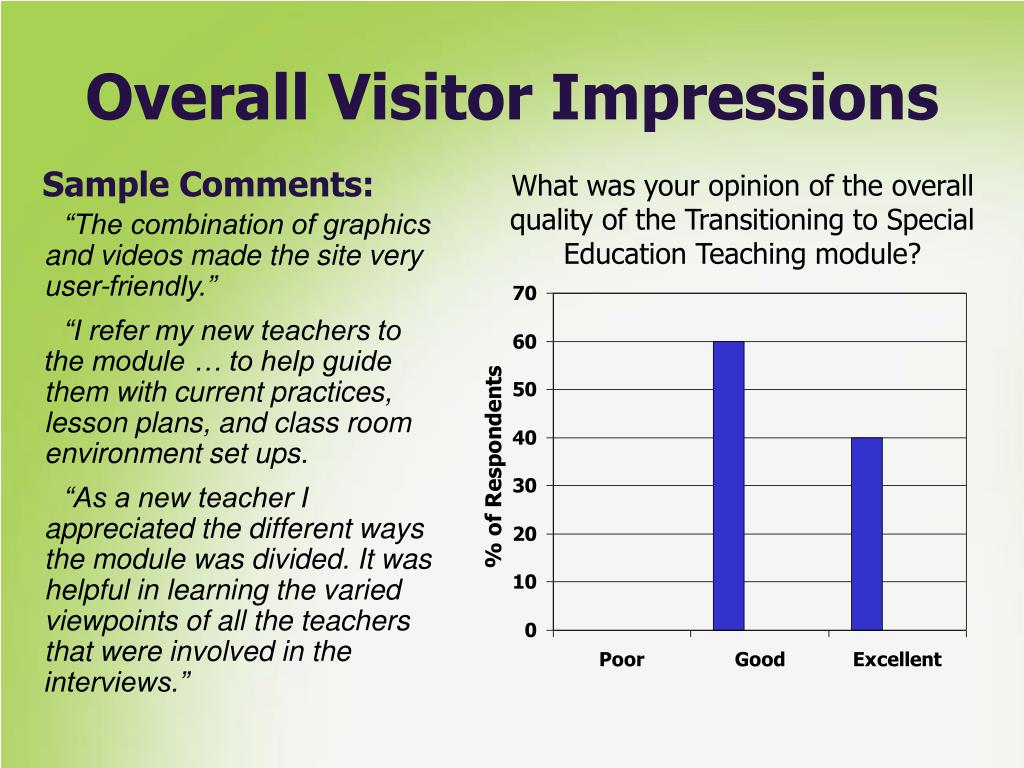 Overall Visitor Impressions

Sample Comments:

“The combination of graphics and videos made the site very user-friendly.”

“I refer my new teachers to the module … to help guide them with current practices, lesson plans, and class room environment set ups.

“As a new teacher I appreciated the different ways the module was divided. It was helpful in learning the varied viewpoints of all the teachers that were involved in the interviews.”

What was your opinion of the overall quality of the Transitioning to Special Education Teaching module?

% of Respondents

70
60
50
40
30
20
10
0

Poor
Good
Excellent